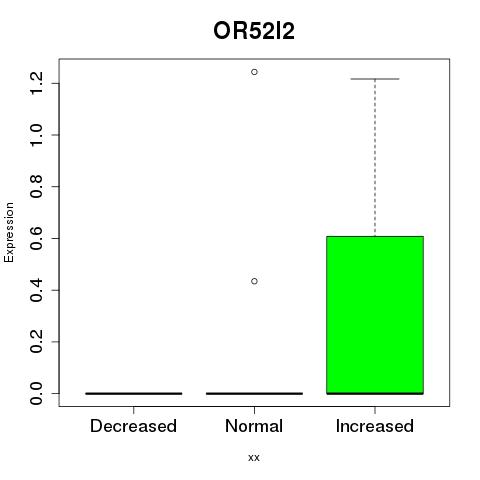 OR52I2

Expression

1.2
1.0
0.8
0.6
0.4
0.2
0.0

Decreased
Normal
Increased

xx